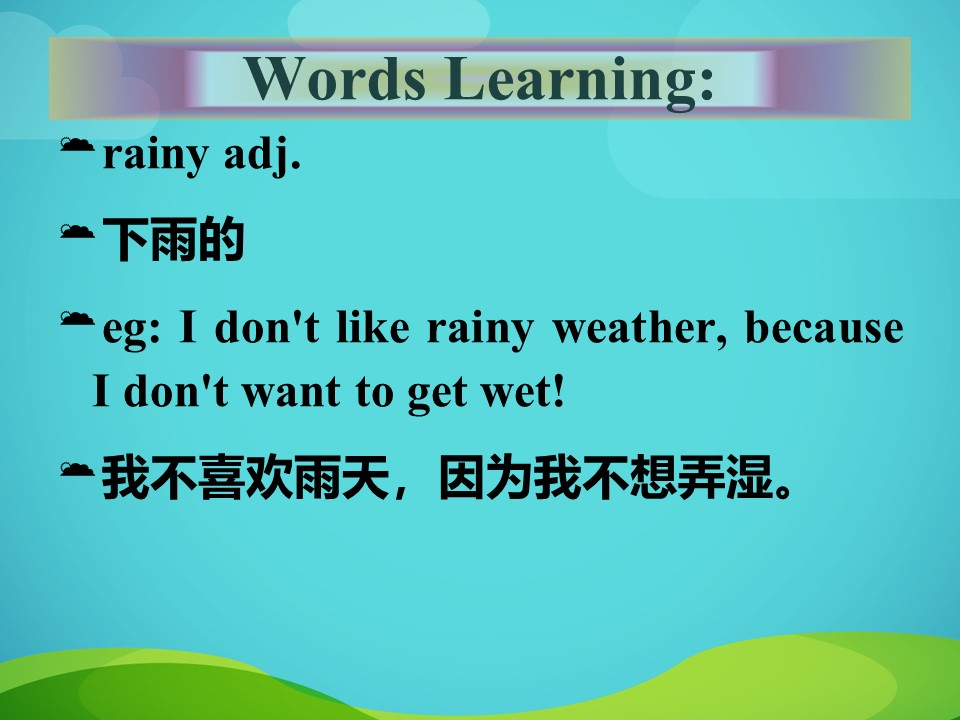 Words Learning:

rainy adj.

下雨的

eg: I don't like rainy weather, because I don't want to get wet!

我不喜欢雨天，因为我不想弄湿。